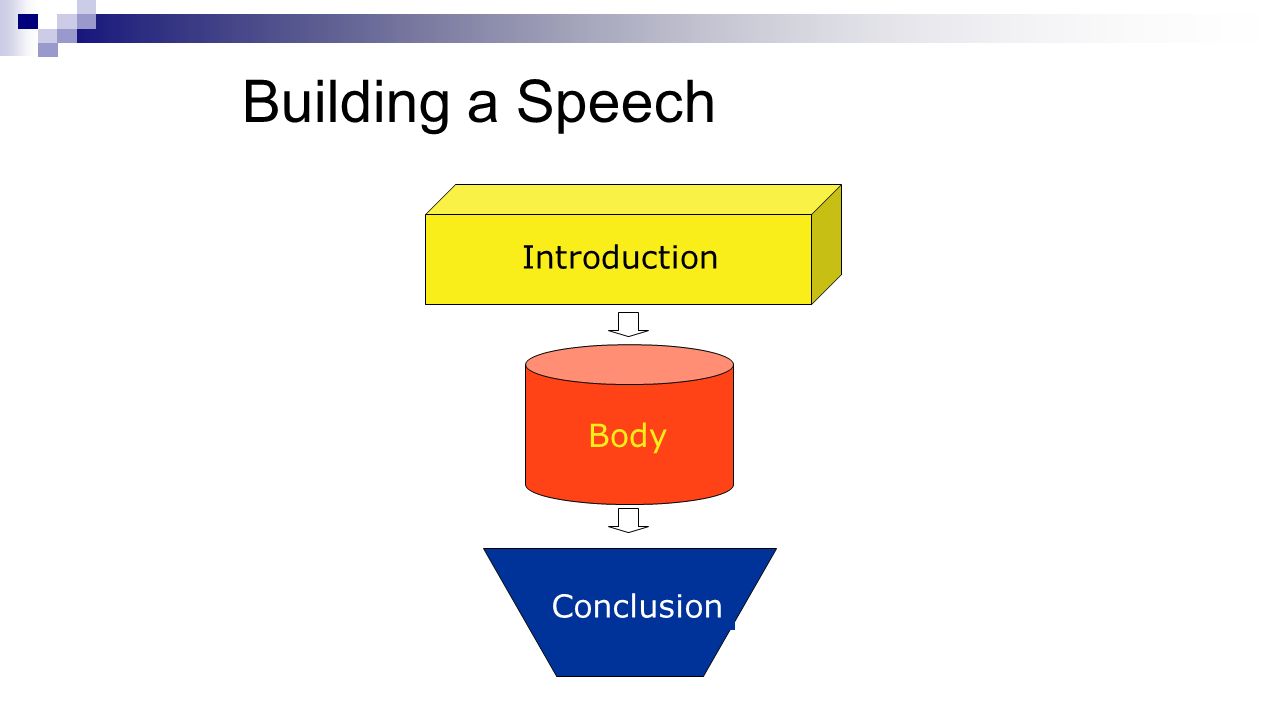 Building a Speech

Introduction

Body

Conclusion